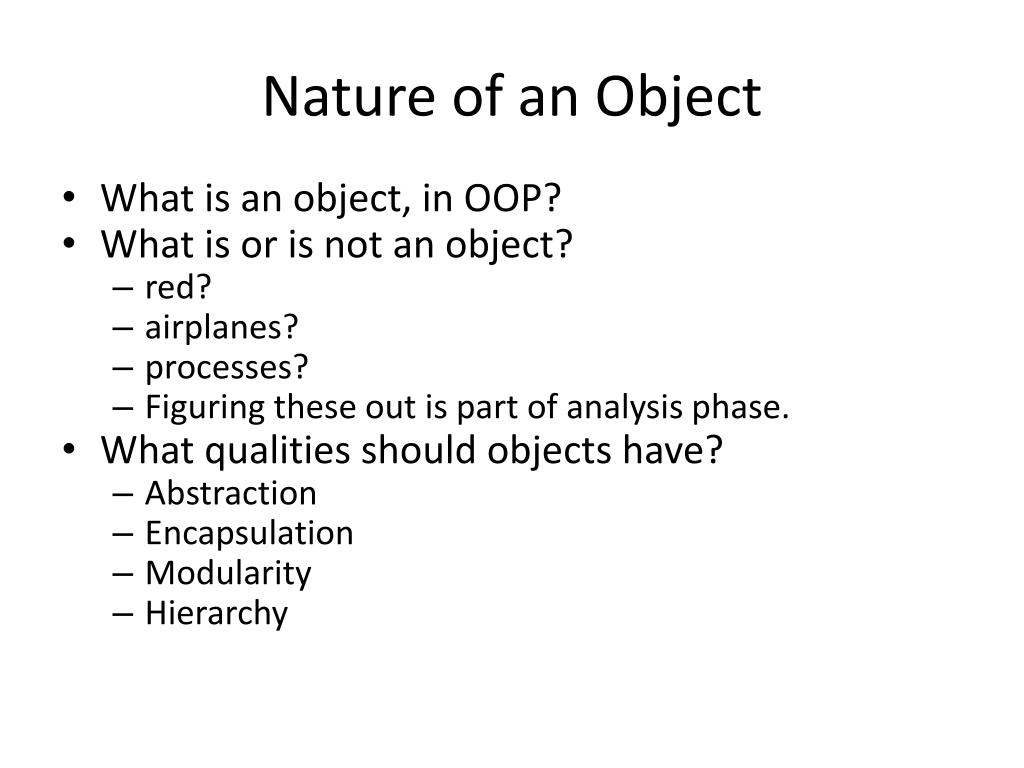 Nature of an Object

• What is an object, in OOP?
• What is or is not an object?
– red?
– airplanes?
– processes?
– Figuring these out is part of analysis phase.
• What qualities should objects have?
– Abstraction
– Encapsulation
– Modularity
– Hierarchy